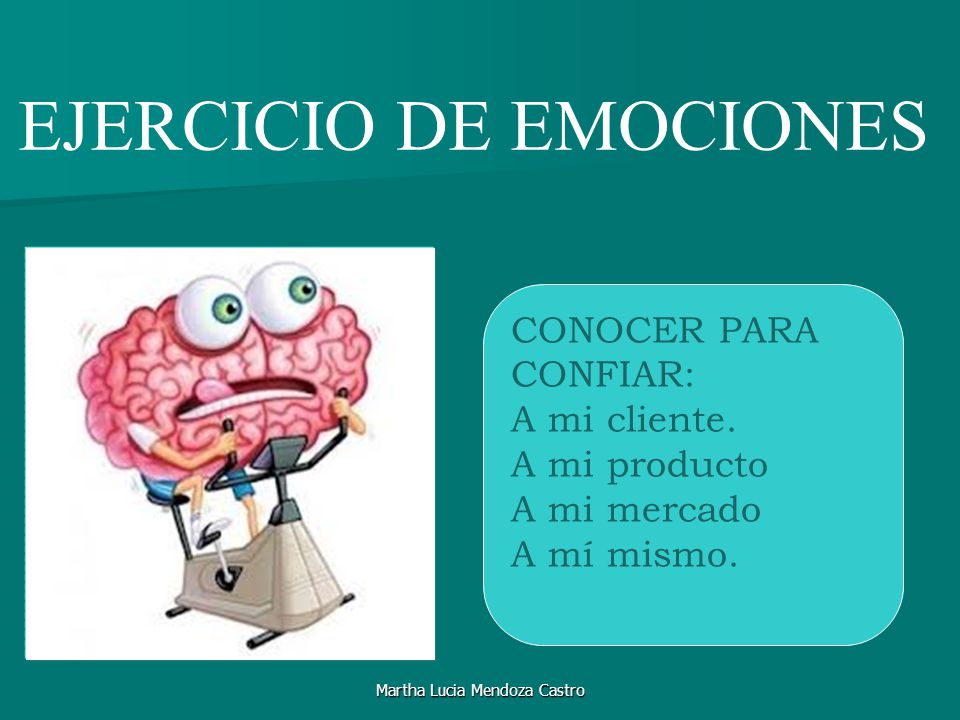 EJERCICIO DE EMOCIONES

CONOCER PARA CONFIAR:
A mi cliente.
A mi producto
A mi mercado
A mí mismo.

Martha Lucia Mendoza Castro